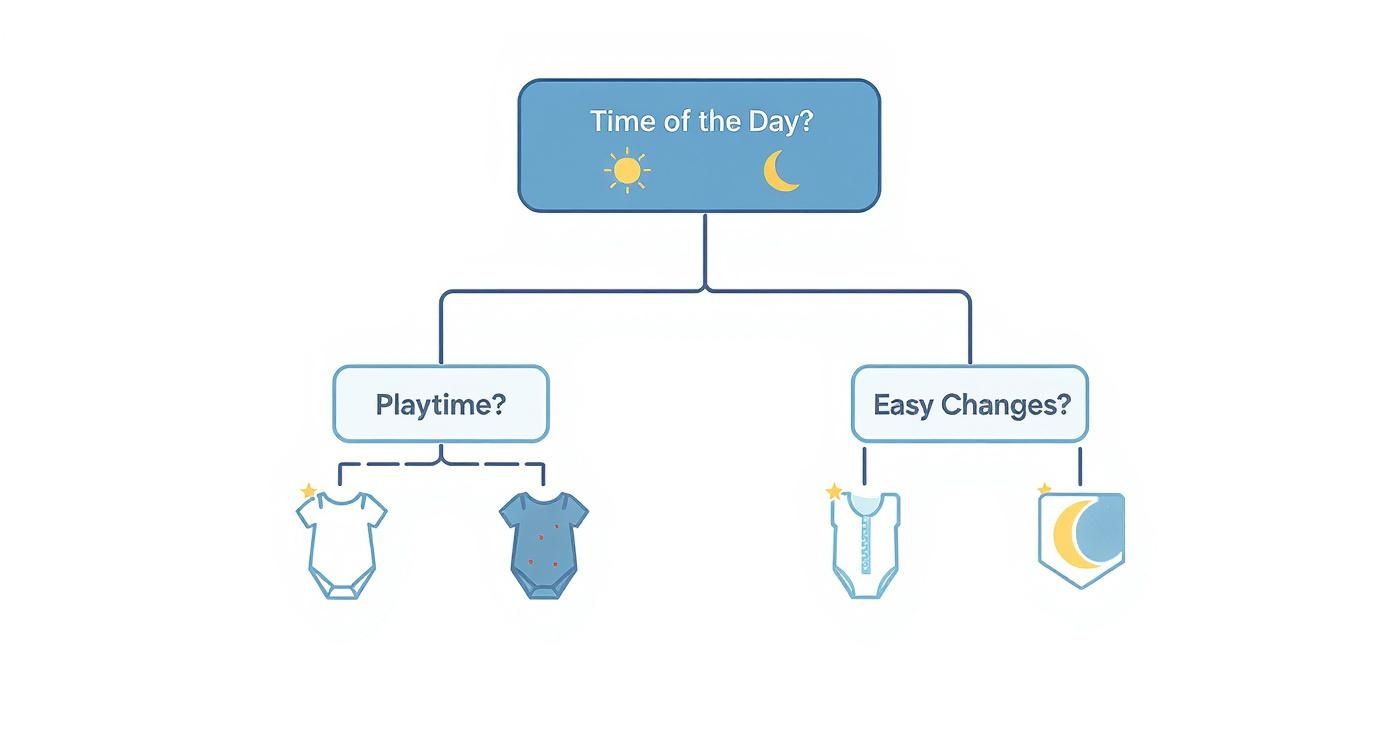 Time of the Day?

Playtime?

Easy Changes?